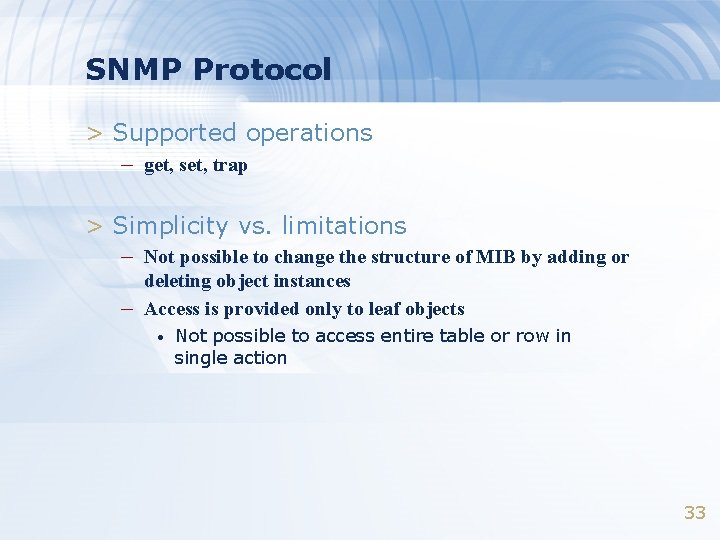 SNMP Protocol

> Supported operations
– get, set, trap

> Simplicity vs. limitations
– Not possible to change the structure of MIB by adding or deleting object instances
– Access is provided only to leaf objects
• Not possible to access entire table or row in single action

33